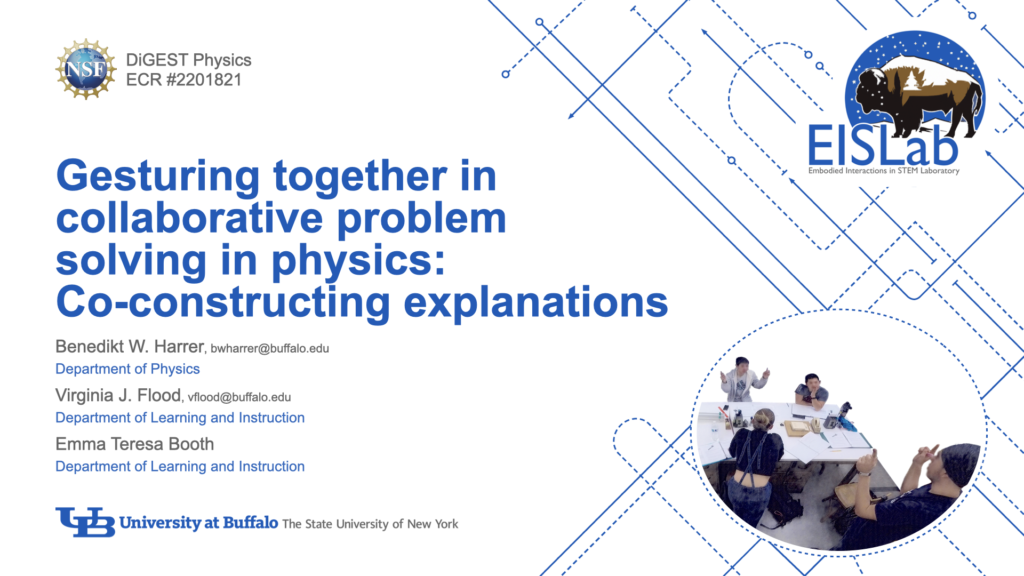 NSF

DiGEST Physics
ECR #2201821

EISLab
Embodied Interactions in STEM Laboratory

Gesturing together in collaborative problem solving in physics: Co-constructing explanations

Benedikt W. Harrer, bwharrer@buffalo.edu
Department of Physics

Virginia J. Flood, vflood@buffalo.edu
Department of Learning and Instruction

Emma Teresa Booth
Department of Learning and Instruction

UB University at Buffalo The State University of New York